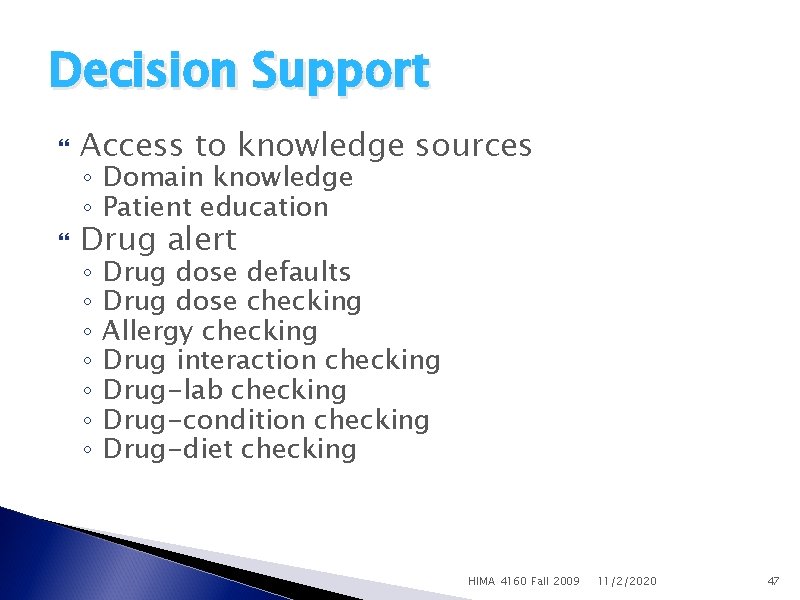 Decision Support

Access to knowledge sources
◦ Domain knowledge
◦ Patient education

Drug alert
◦ Drug dose defaults
◦ Drug dose checking
◦ Allergy checking
◦ Drug interaction checking
◦ Drug-lab checking
◦ Drug-condition checking
◦ Drug-diet checking

HIMA 4160 Fall 2009 11/2/2020 47